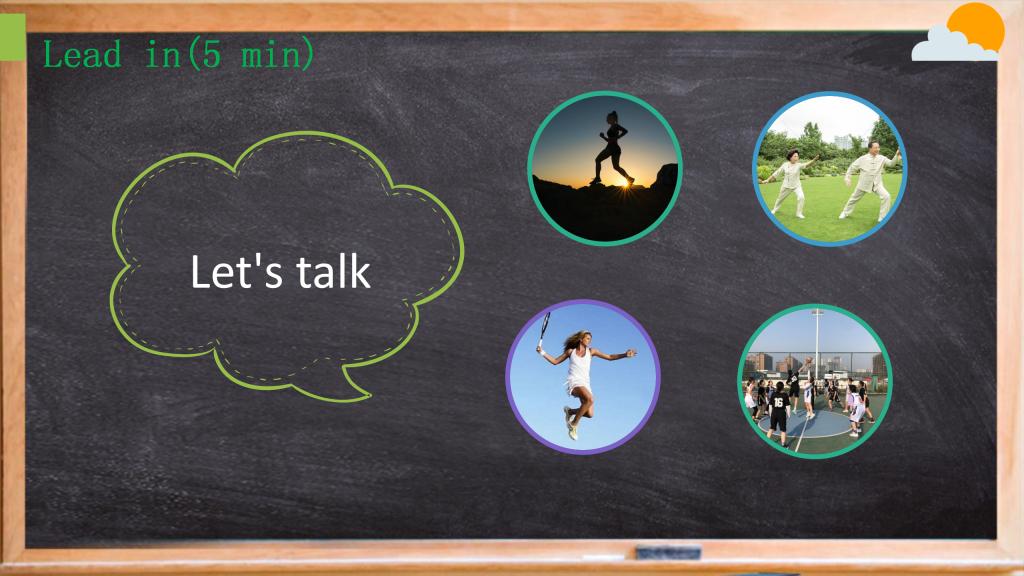 Lead in(5 min)

Let's talk